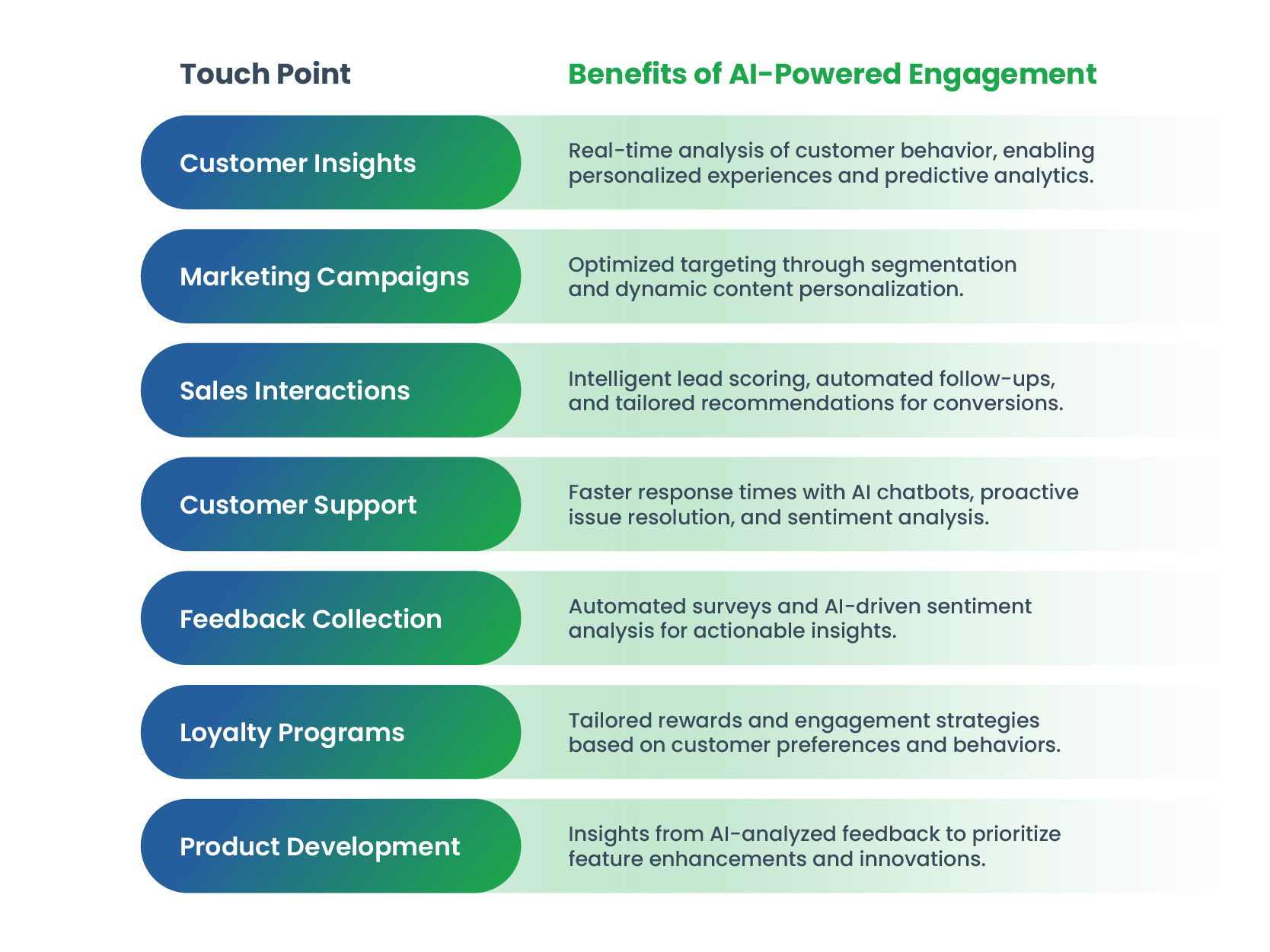 | Touch Point | Benefits of AI-Powered Engagement |
|---|---|
| Customer Insights | Real-time analysis of customer behavior, enabling personalized experiences and predictive analytics. |
| Marketing Campaigns | Optimized targeting through segmentation and dynamic content personalization. |
| Sales Interactions | Intelligent lead scoring, automated follow-ups, and tailored recommendations for conversions. |
| Customer Support | Faster response times with AI chatbots, proactive issue resolution, and sentiment analysis. |
| Feedback Collection | Automated surveys and AI-driven sentiment analysis for actionable insights. |
| Loyalty Programs | Tailored rewards and engagement strategies based on customer preferences and behaviors. |
| Product Development | Insights from AI-analyzed feedback to prioritize feature enhancements and innovations. |